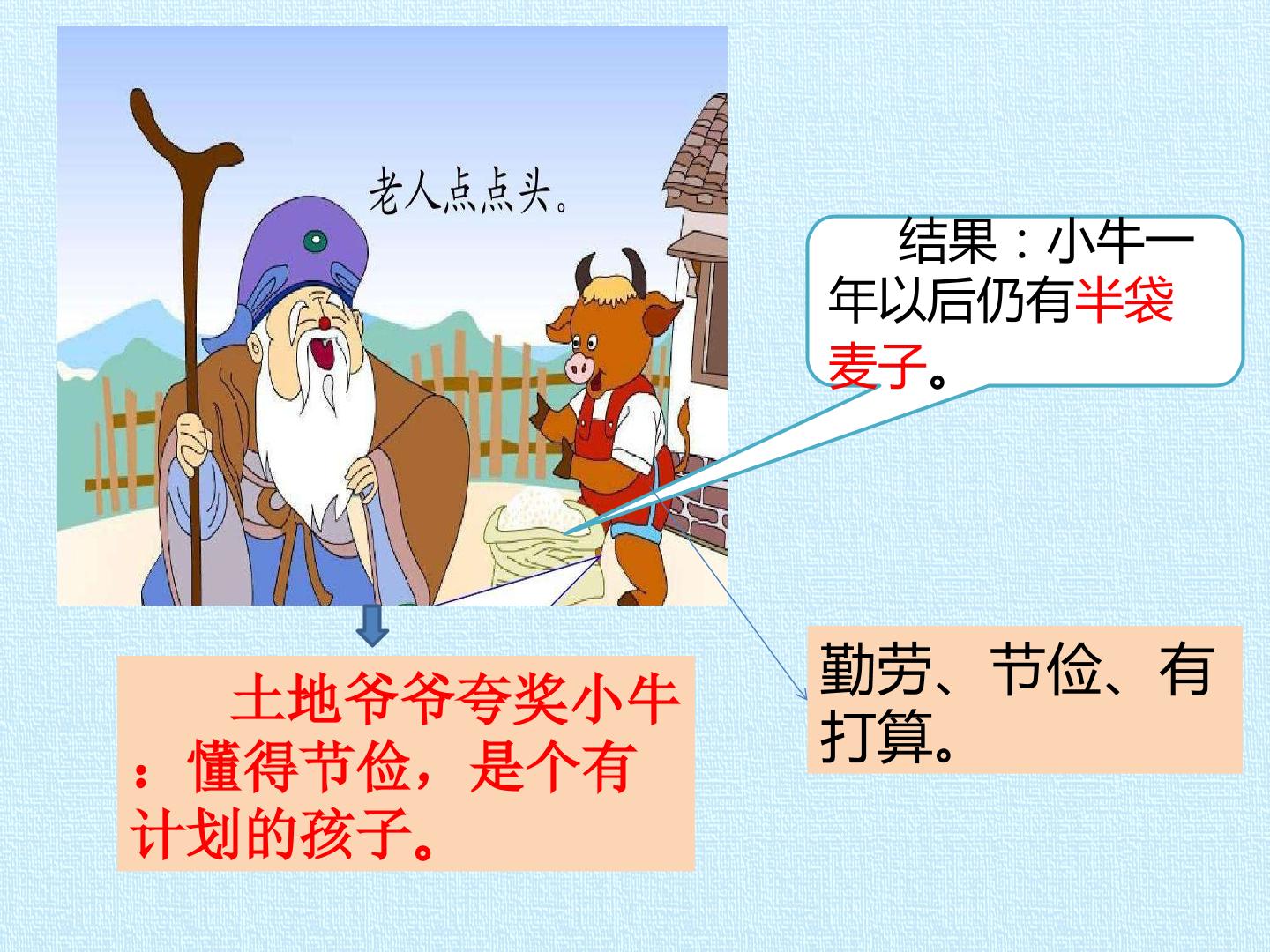 老人点点头。

结果：小牛一年以后仍有半袋麦子。

土地爷爷夸奖小牛：懂得节俭，是个有计划的孩子。

勤劳、节俭、有打算。